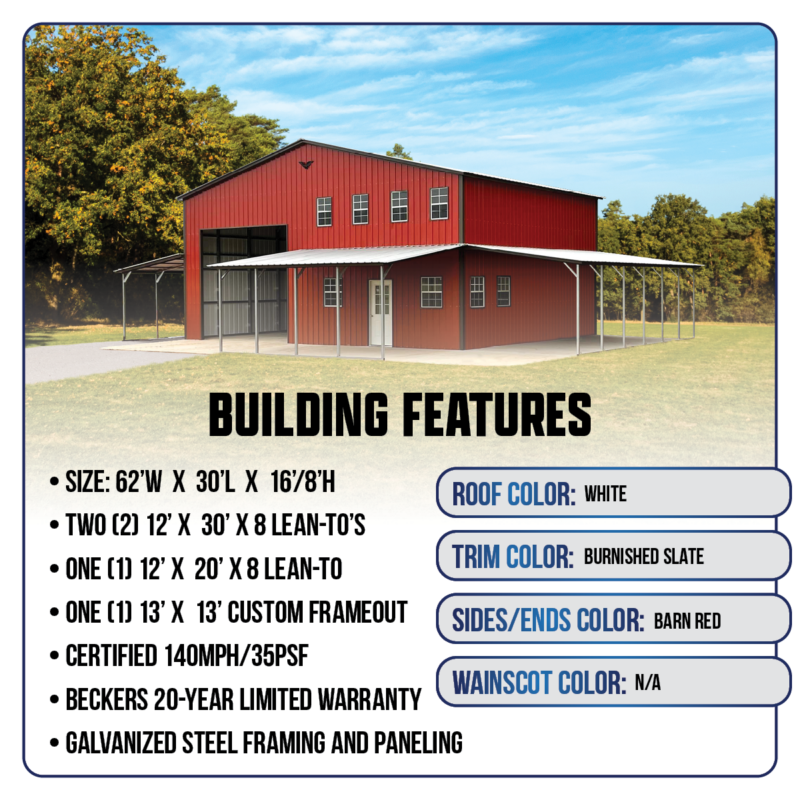 BUILDING FEATURES

• SIZE: 62'W X 30'L X 16'/8'H
• TWO (2) 12' X 30' X 8 LEAN-TO'S
• ONE (1) 12' X 20' X 8 LEAN-TO
• ONE (1) 13' X 13' CUSTOM FRAMEOUT
• CERTIFIED 140MPH/35PSF
• BECKERS 20-YEAR LIMITED WARRANTY
• GALVANIZED STEEL FRAMING AND PANELING

ROOF COLOR: WHITE
TRIM COLOR: BURNISHED SLATE
SIDES/ENDS COLOR: BARN RED
WAINSCOT COLOR: N/A